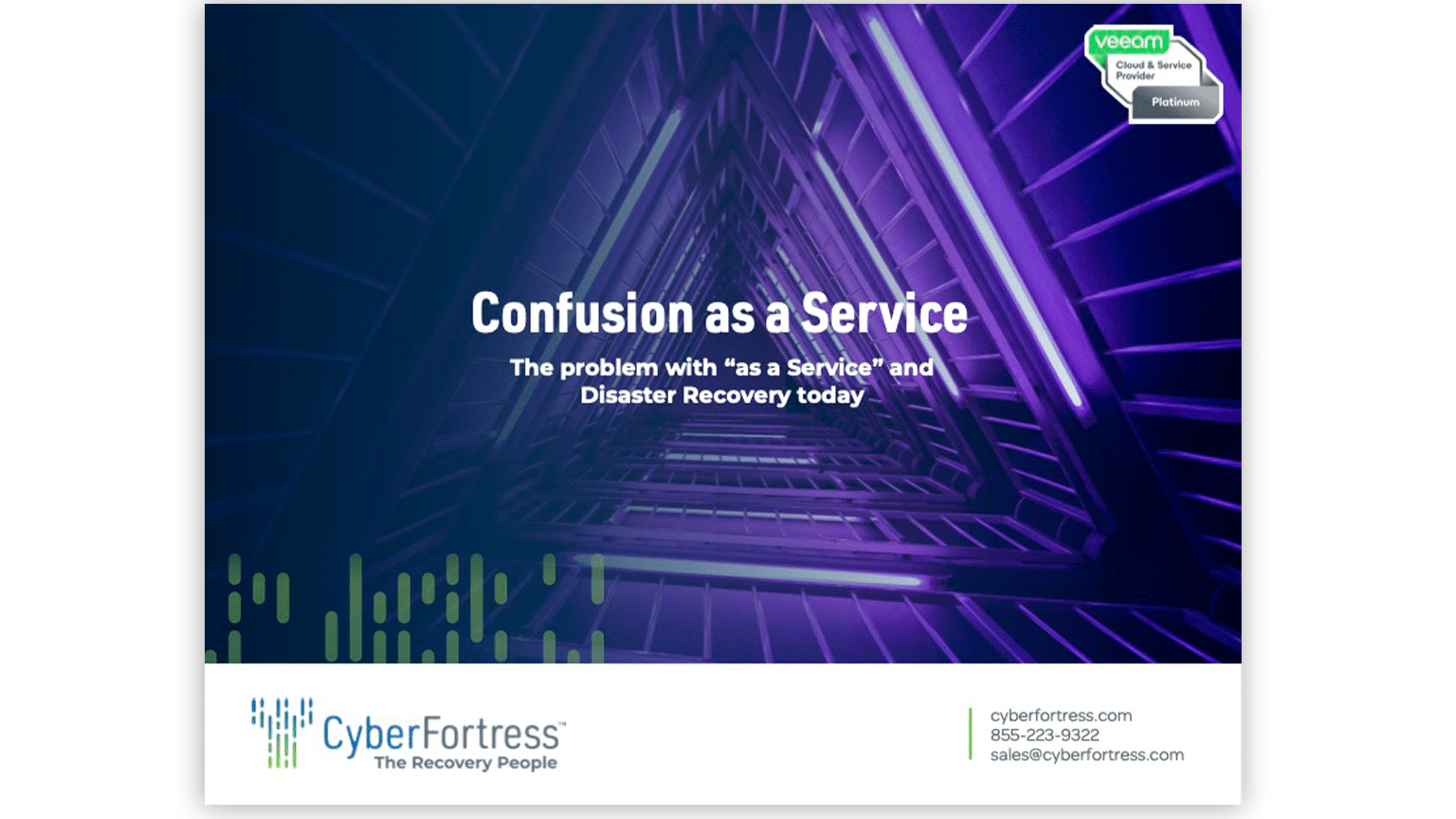 veeam
Cloud & Service Provider
Platinum

Confusion as a Service

The problem with “as a Service” and Disaster Recovery today

CyberFortress™
The Recovery People

cyberfortress.com
855-223-9322
sales@cyberfortress.com